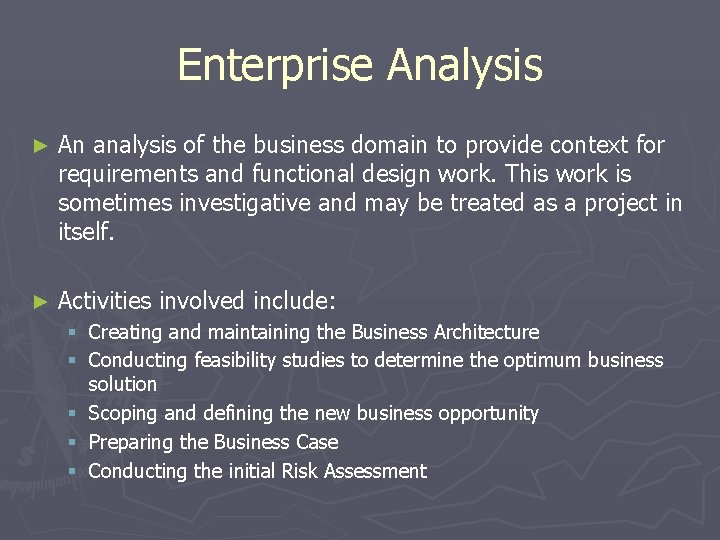 Enterprise Analysis

► An analysis of the business domain to provide context for requirements and functional design work. This work is sometimes investigative and may be treated as a project in itself.

► Activities involved include:
• Creating and maintaining the Business Architecture
• Conducting feasibility studies to determine the optimum business solution
• Scoping and defining the new business opportunity
• Preparing the Business Case
• Conducting the initial Risk Assessment